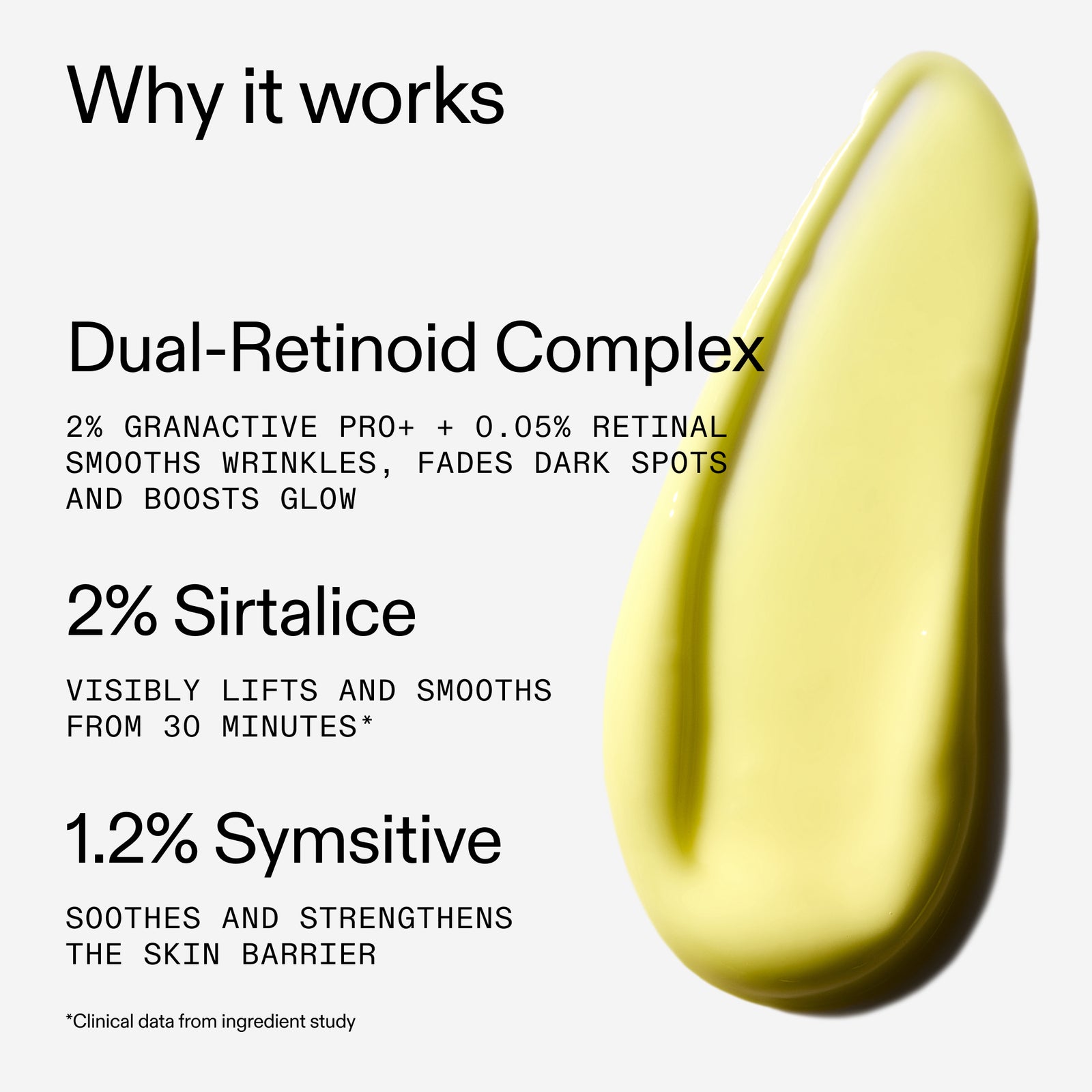 Why it works

Dual-Retinoid Complex

2% GRANACTIVE PRO+ + 0.05% RETINAL SMOOTHS WRINKLES, FADES DARK SPOTS AND BOOSTS GLOW

2% Sirtalice

VISIBLY LIFTS AND SMOOTHS FROM 30 MINUTES*

1.2% Symsitive

SOOTHES AND STRENGTHENS THE SKIN BARRIER

*Clinical data from ingredient study